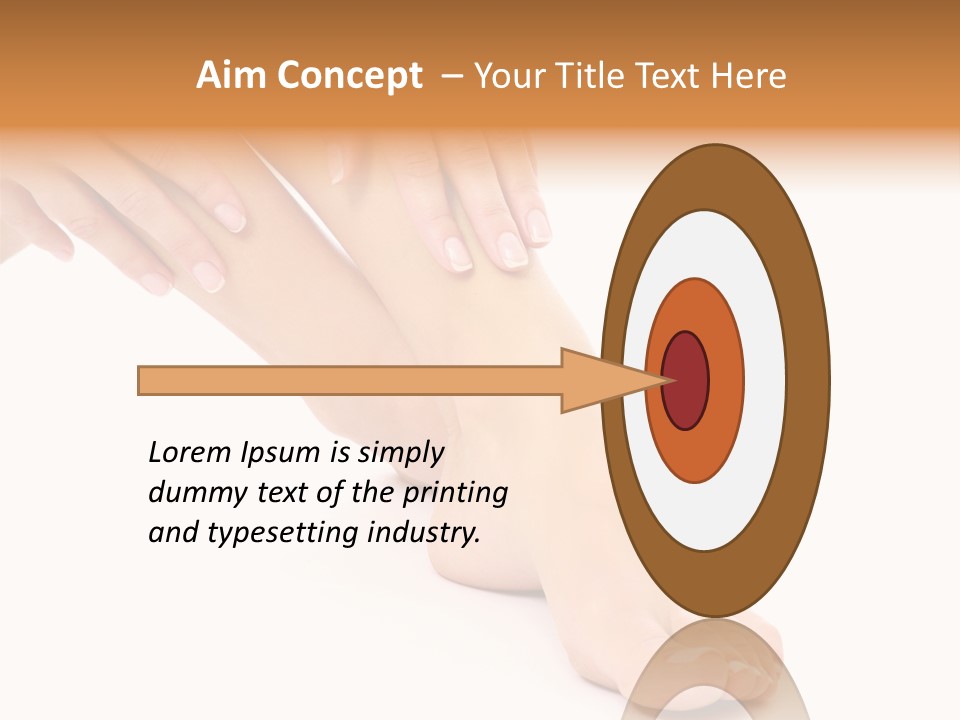 Aim Concept – Your Title Text Here

Lorem Ipsum is simply dummy text of the printing and typesetting industry.